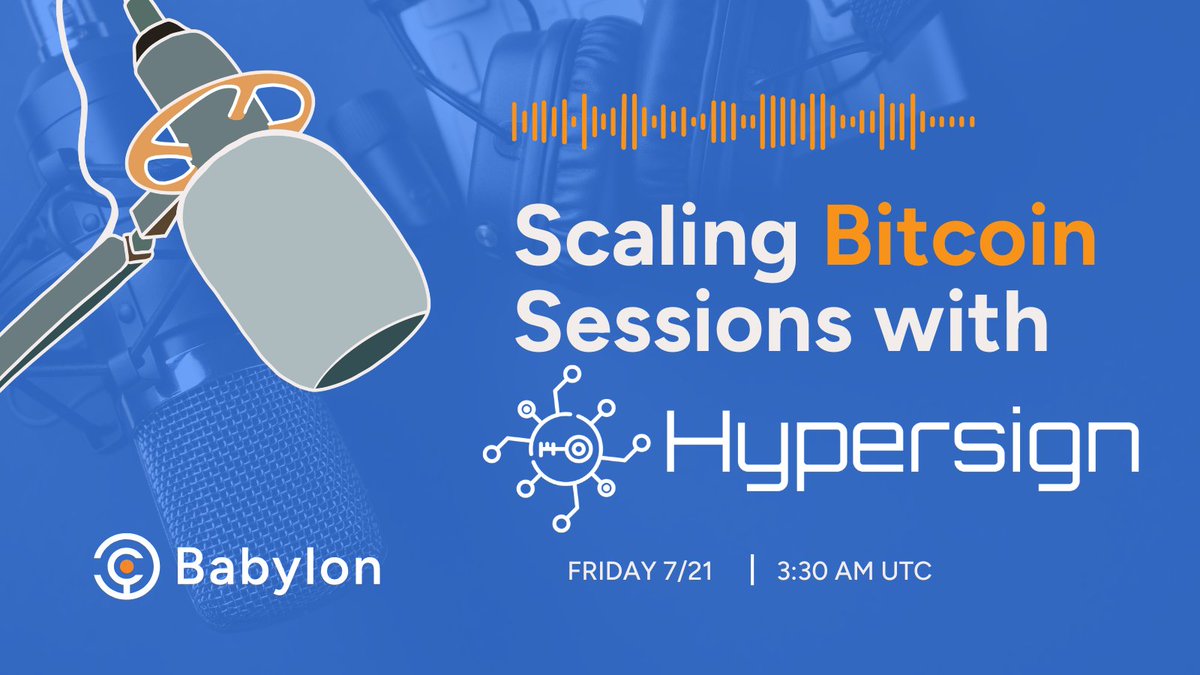 Scaling Bitcoin Sessions with

Hypersign

Babylon

FRIDAY 7/21 | 3:30 AM UTC